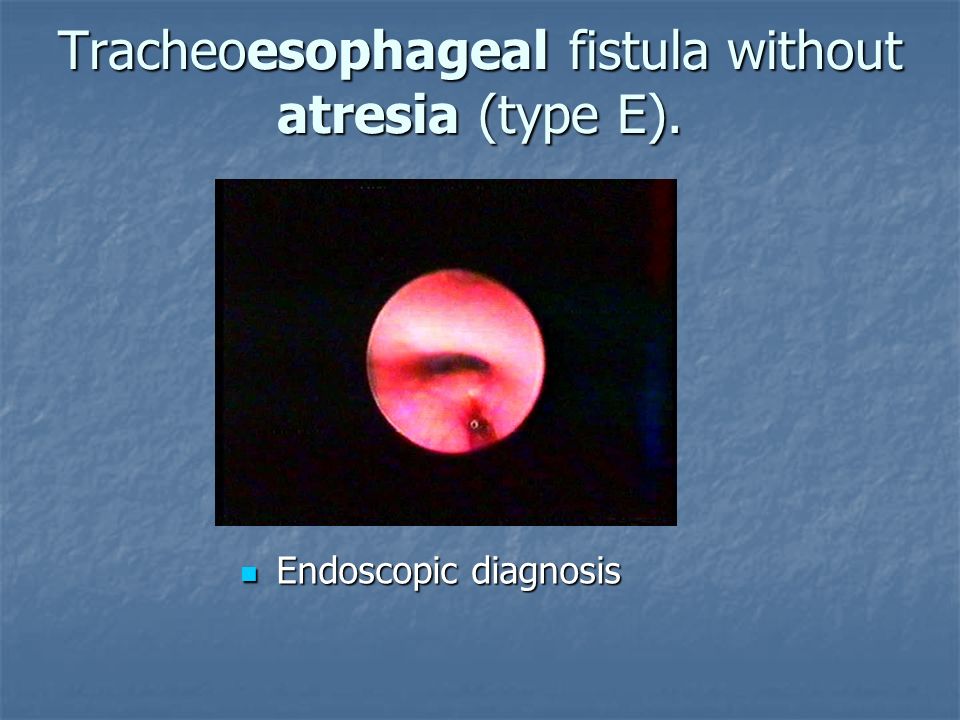 Tracheoesophageal fistula without atresia (type E).

Endoscopic diagnosis